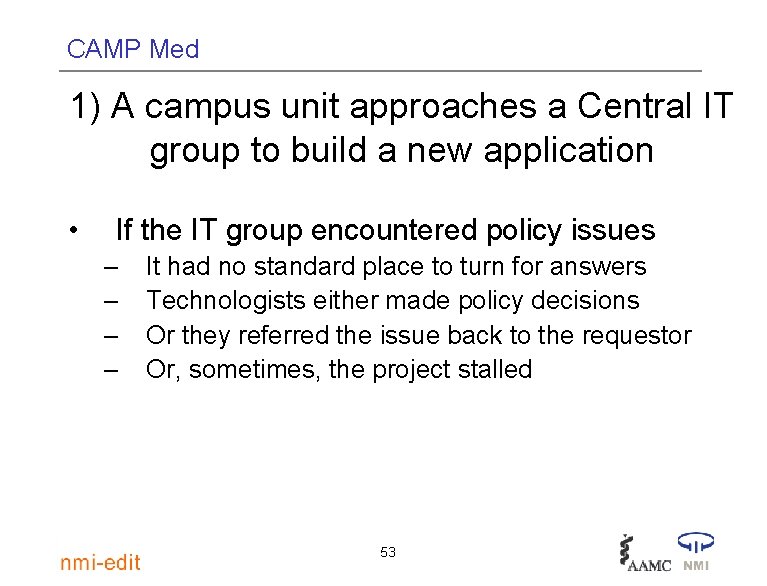 CAMP Med

1) A campus unit approaches a Central IT group to build a new application

• If the IT group encountered policy issues
– It had no standard place to turn for answers
– Technologists either made policy decisions
– Or they referred the issue back to the requestor
– Or, sometimes, the project stalled

nmi-edit

53

AAMC NMI